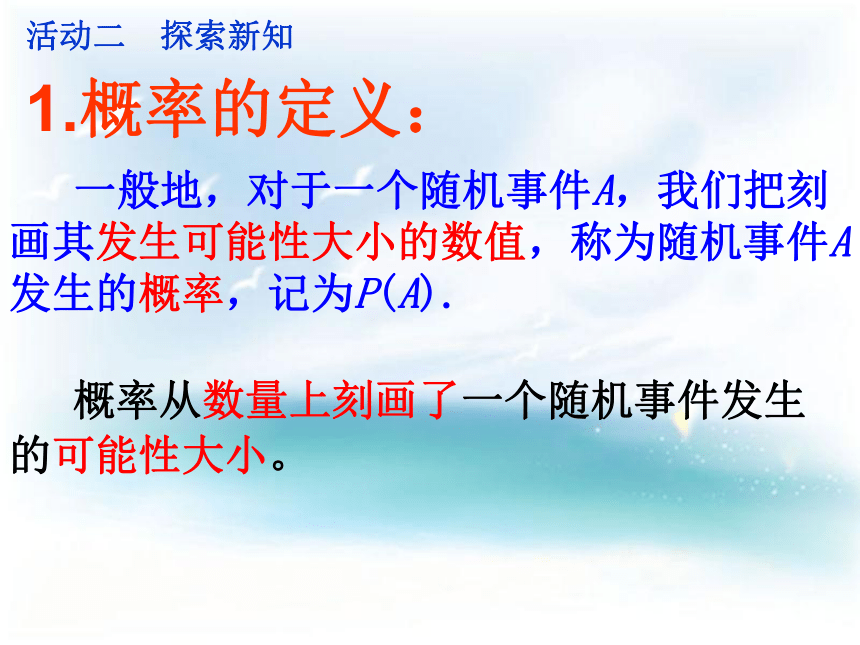 活动二　探索新知

1.概率的定义：

一般地，对于一个随机事件$A$，我们把刻画其发生可能性大小的数值，称为随机事件$A$发生的概率，记为$P(A)$.

概率从数量上刻画了一个随机事件发生的可能性大小。